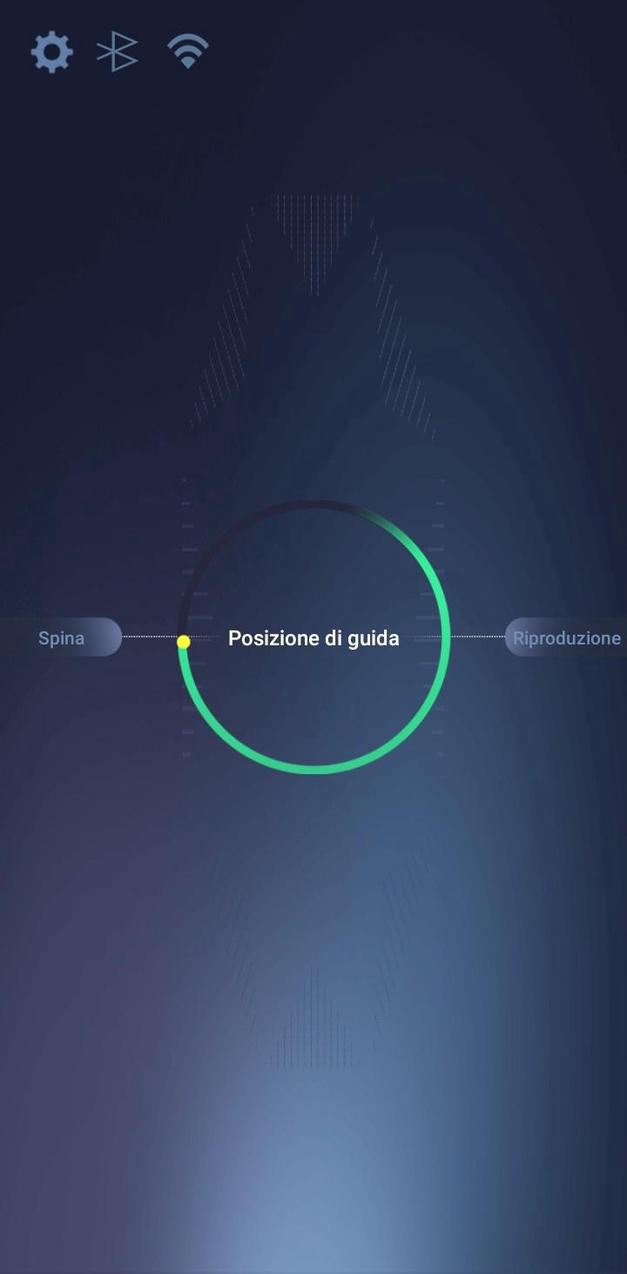 Spina

Posizione di guida

Riproduzione